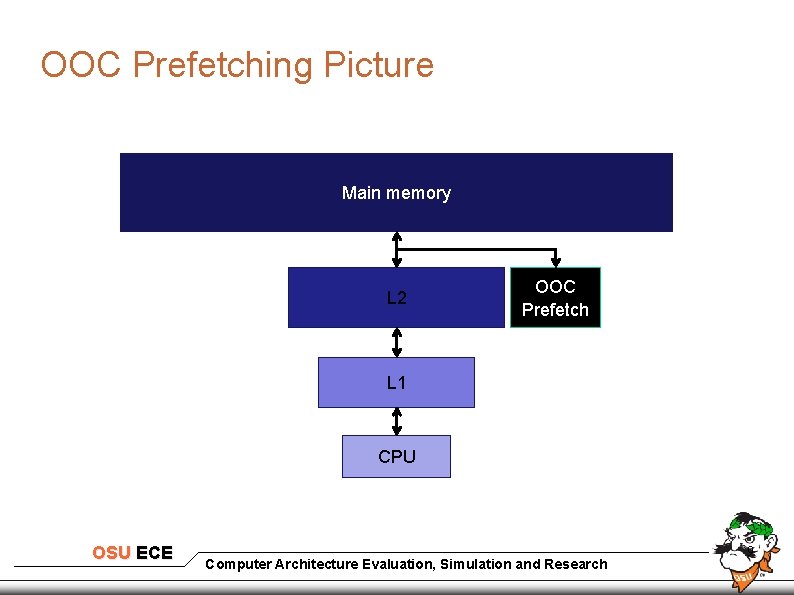 OOC Prefetching Picture

Main memory

L2

OOC Prefetch

L1

CPU

OSU ECE

Computer Architecture Evaluation, Simulation and Research

OSU